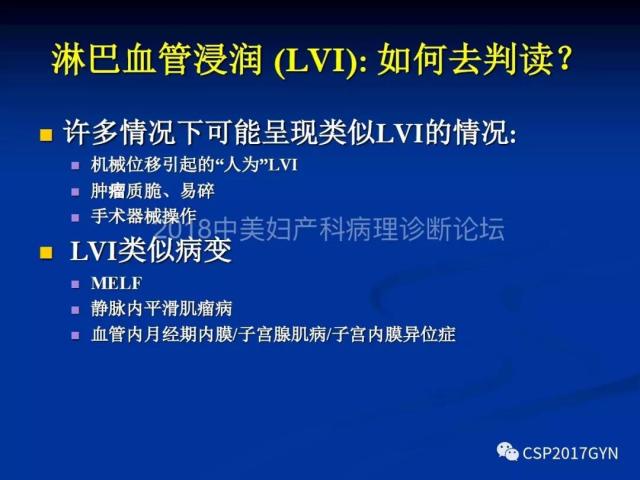 淋巴血管浸润 (LVI): 如何去判读?

许多情况下可能呈现类似LVI的情况:

机械位移引起的“人为”LVI

肿瘤质脆、易碎

手术器械操作

2018中美妇产科病理诊断论坛

LVI类似病变

MELF

静脉内平滑肌瘤病

血管内月经期内膜/子宫腺肌病/子宫内膜异位症

CSP2017GYN